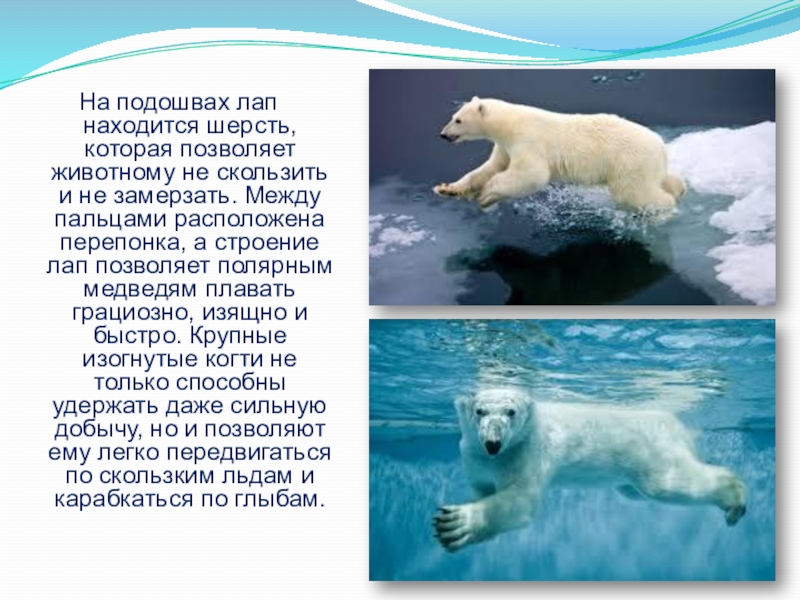 На подошвах лап находится шерсть, которая позволяет животному не скользить и не замерзать. Между пальцами расположена перепонка, а строение лап позволяет полярным медведям плавать грациозно, изящно и быстро. Крупные изогнутые когти не только способны удержать даже сильную добычу, но и позволяют ему легко передвигаться по скользким льдам и карабкаться по глыбам.